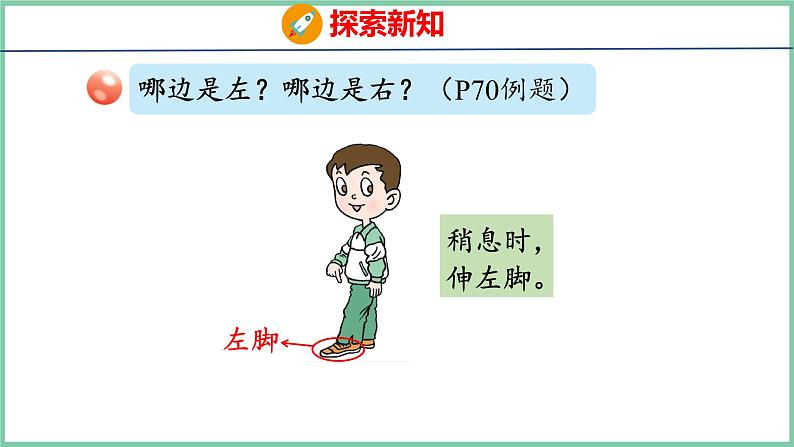 探索新知

哪边是左？哪边是右？（P70例题）

稍息时，伸左脚。

左脚